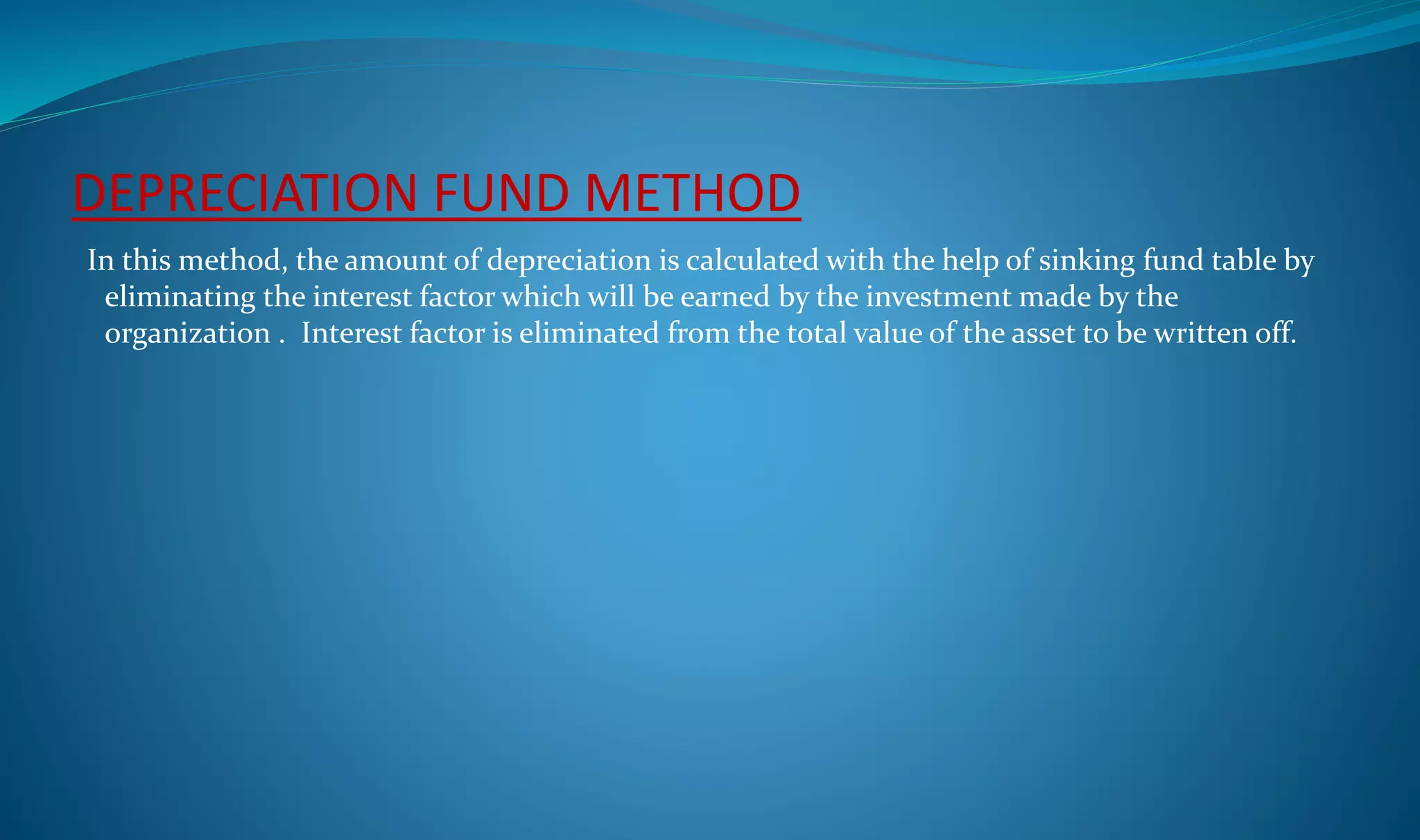 DEPRECIATION FUND METHOD

In this method, the amount of depreciation is calculated with the help of sinking fund table by eliminating the interest factor which will be earned by the investment made by the organization . Interest factor is eliminated from the total value of the asset to be written off.